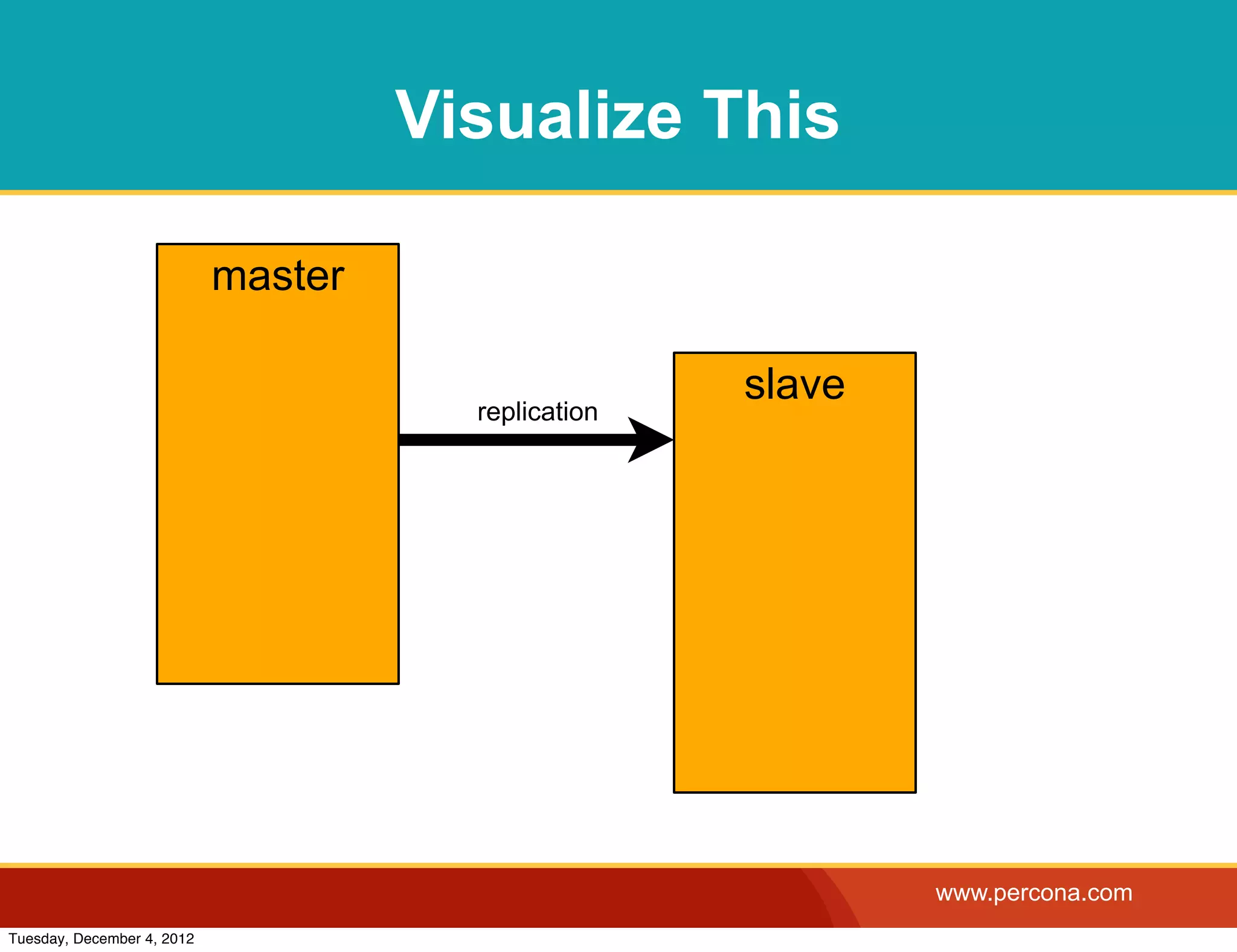 Visualize This

master

replication

slave

www.percona.com

Tuesday, December 4, 2012